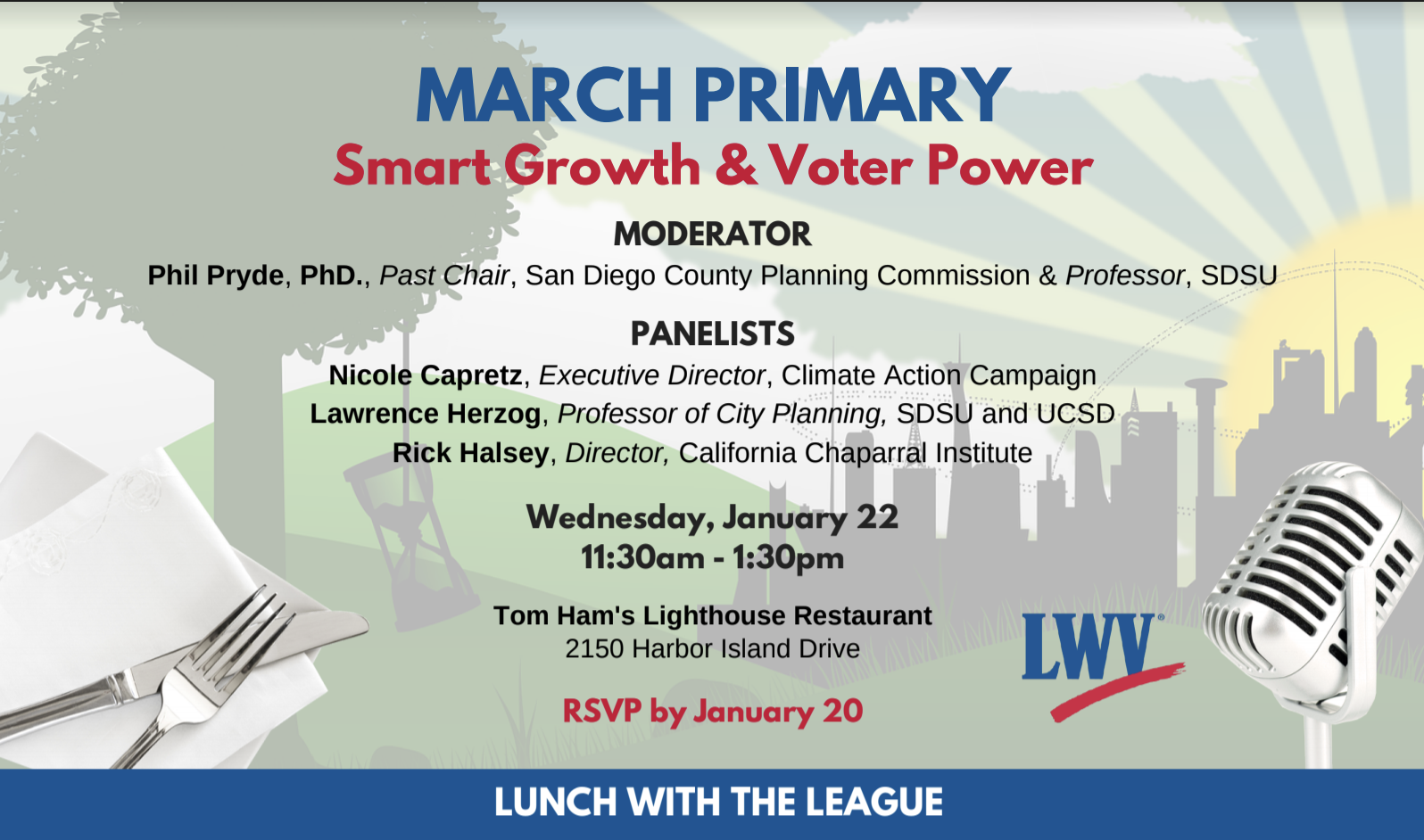 MARCH PRIMARY
Smart Growth & Voter Power

MODERATOR
Phil Pryde, PhD., Past Chair, San Diego County Planning Commission & Professor, SDSU

PANELISTS
Nicole Capretz, Executive Director, Climate Action Campaign
Lawrence Herzog, Professor of City Planning, SDSU and UCSD
Rick Halsey, Director, California Chaparral Institute

Wednesday, January 22
11:30am - 1:30pm

Tom Ham's Lighthouse Restaurant
2150 Harbor Island Drive

RSVP by January 20

LWV

LUNCH WITH THE LEAGUE